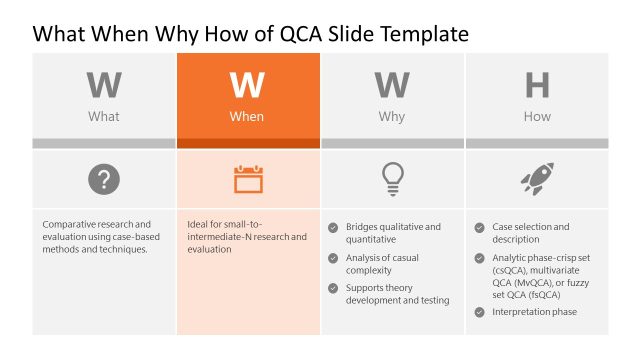 What When Why How of QCA Slide Template

W
What

Comparative research and evaluation using case-based methods and techniques.

W
When

Ideal for small-to-intermediate-N research and evaluation

W
Why

Bridges qualitative and quantitative

Analysis of casual complexity

Supports theory development and testing

H
How

Case selection and description

Analytic phase-crisp set (csQCA), multivariate QCA (MvQCA), or fuzzy set QCA (fsQCA)

Interpretation phase